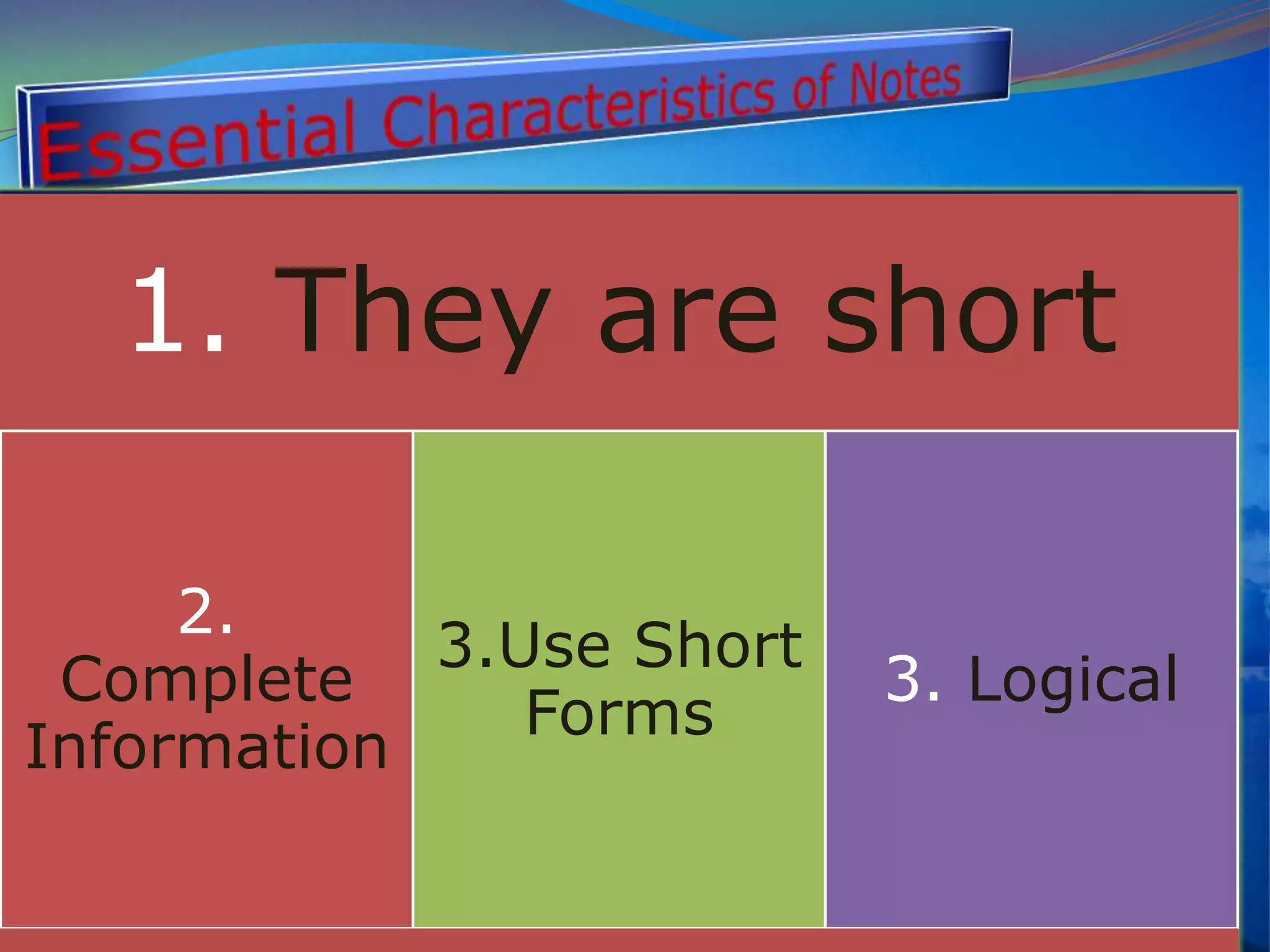 Essential Characteristics of Notes

1. They are short

2. Complete Information

3.Use Short Forms

3. Logical